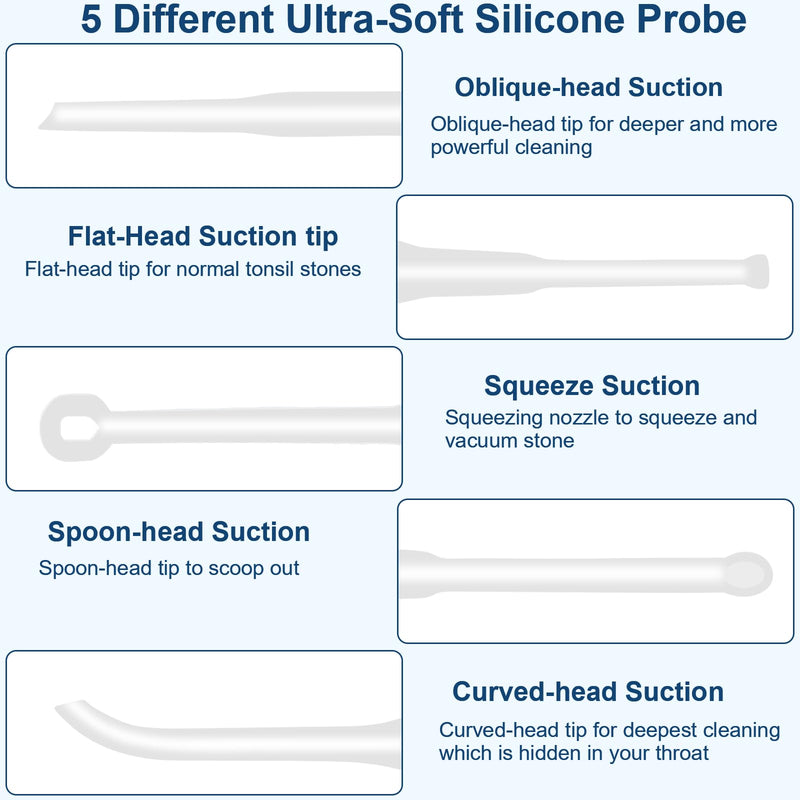 5 Different Ultra-Soft Silicone Probe

Oblique-head Suction
Oblique-head tip for deeper and more powerful cleaning

Flat-Head Suction tip
Flat-head tip for normal tonsil stones

Squeeze Suction
Squeezing nozzle to squeeze and vacuum stone

Spoon-head Suction
Spoon-head tip to scoop out

Curved-head Suction
Curved-head tip for deepest cleaning which is hidden in your throat